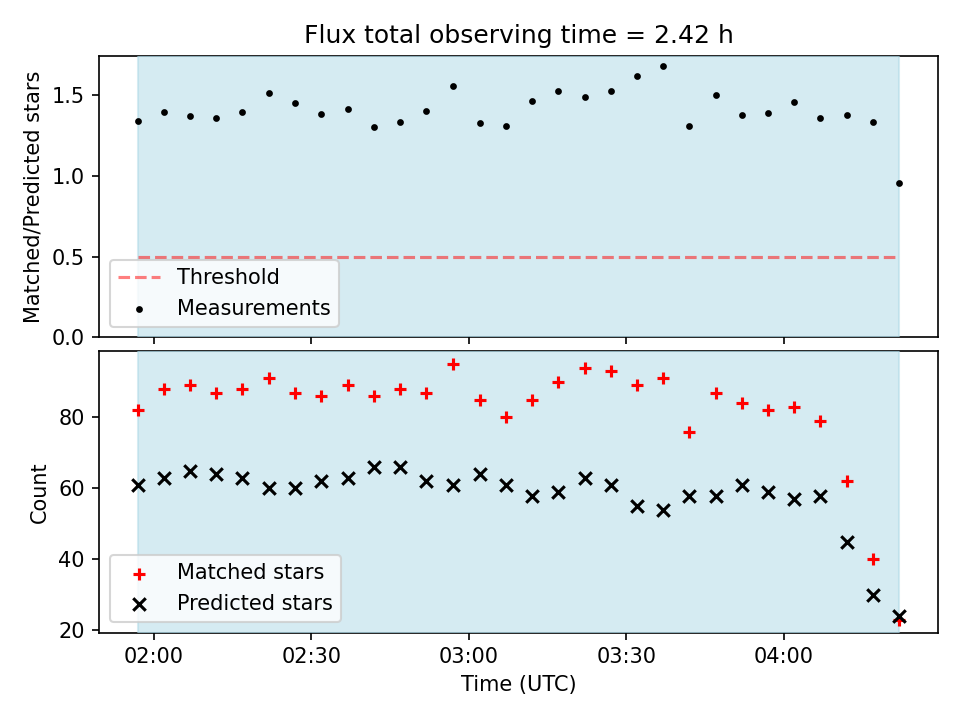 Flux total observing time = 2.42 h

Matched/Predicted stars

1.5
1.0
0.5
0.0

Threshold
Measurements

Count

80
60
40
20

Matched stars
Predicted stars

02:00
02:30
03:00
03:30
04:00

Time (UTC)